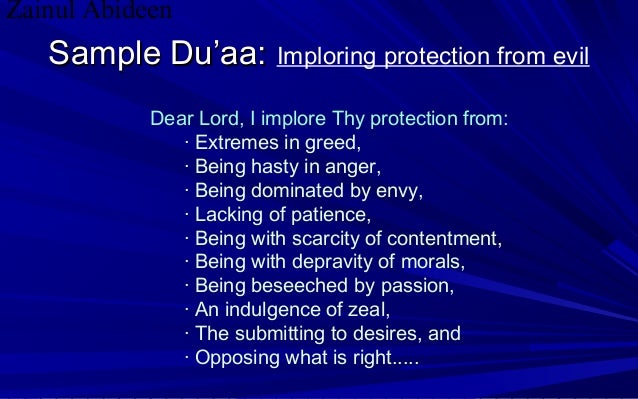 Zainul Abideen

Sample Du'aa: Imploring protection from evil

Dear Lord, I implore Thy protection from:
· Extremes in greed,
· Being hasty in anger,
· Being dominated by envy,
· Lacking of patience,
· Being with scarcity of contentment,
· Being with depravity of morals,
· Being beseeched by passion,
· An indulgence of zeal,
· The submitting to desires, and
· Opposing what is right.....